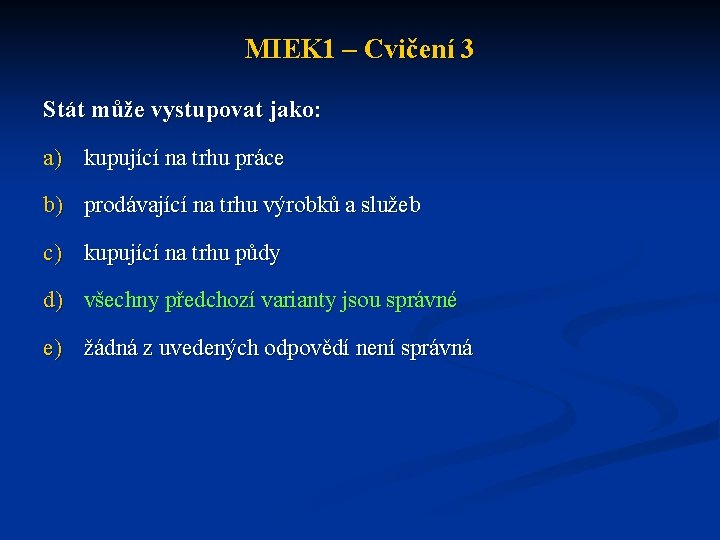 MIEK1 – Cvičení 3

Stát může vystupovat jako:

a) kupující na trhu práce

b) prodávající na trhu výrobků a služeb

c) kupující na trhu půdy

d) všechny předchozí varianty jsou správné

e) žádná z uvedených odpovědí není správná